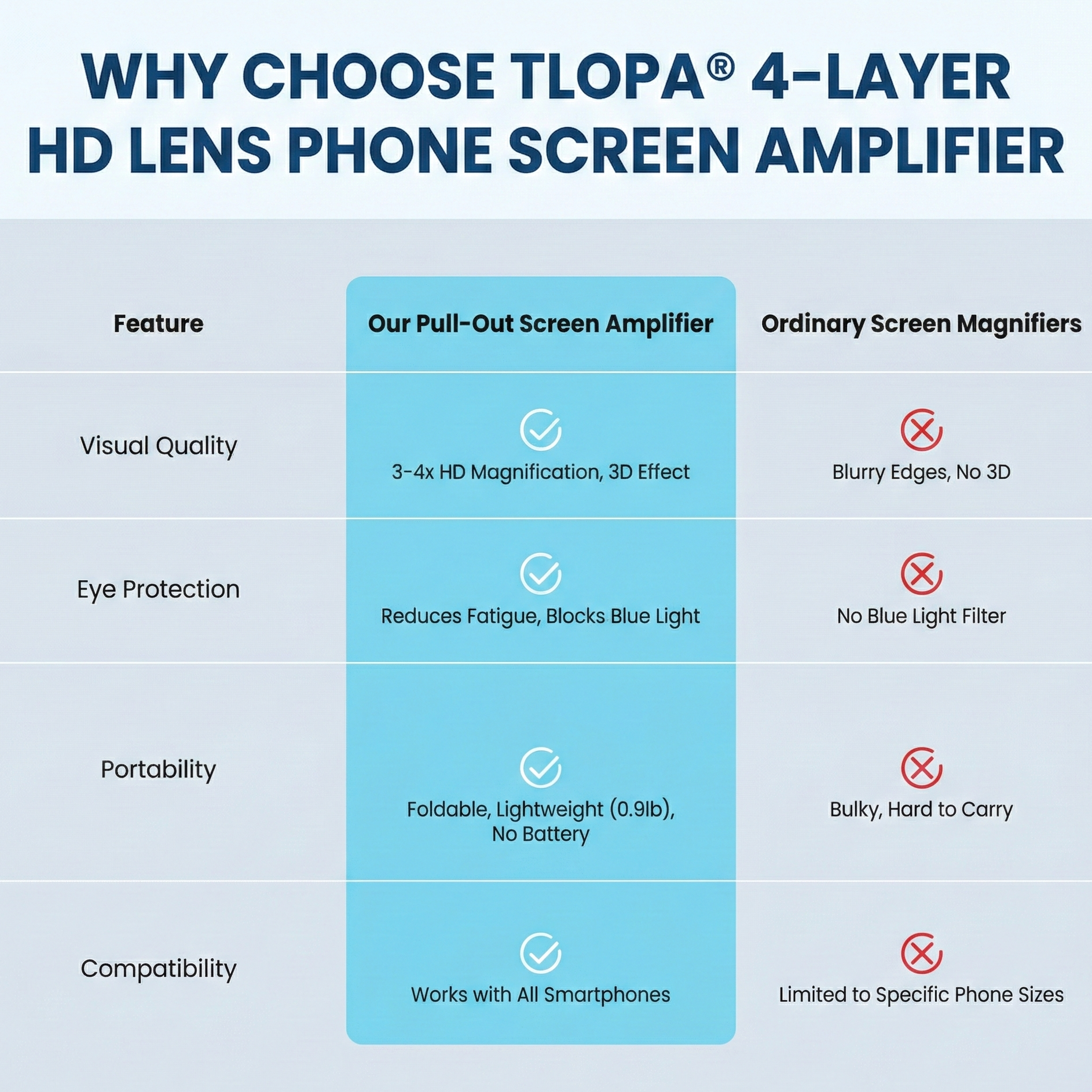 WHY CHOOSE TLOPA® 4-LAYER HD LENS PHONE SCREEN AMPLIFIER

| Feature | Our Pull-Out Screen Amplifier | Ordinary Screen Magnifiers |
|---|---|---|
| Visual Quality | 3-4x HD Magnification, 3D Effect | Blurry Edges, No 3D |
| Eye Protection | Reduces Fatigue, Blocks Blue Light | No Blue Light Filter |
| Portability | Foldable, Lightweight (0.9lb), No Battery | Bulky, Hard to Carry |
| Compatibility | Works with All Smartphones | Limited to Specific Phone Sizes |